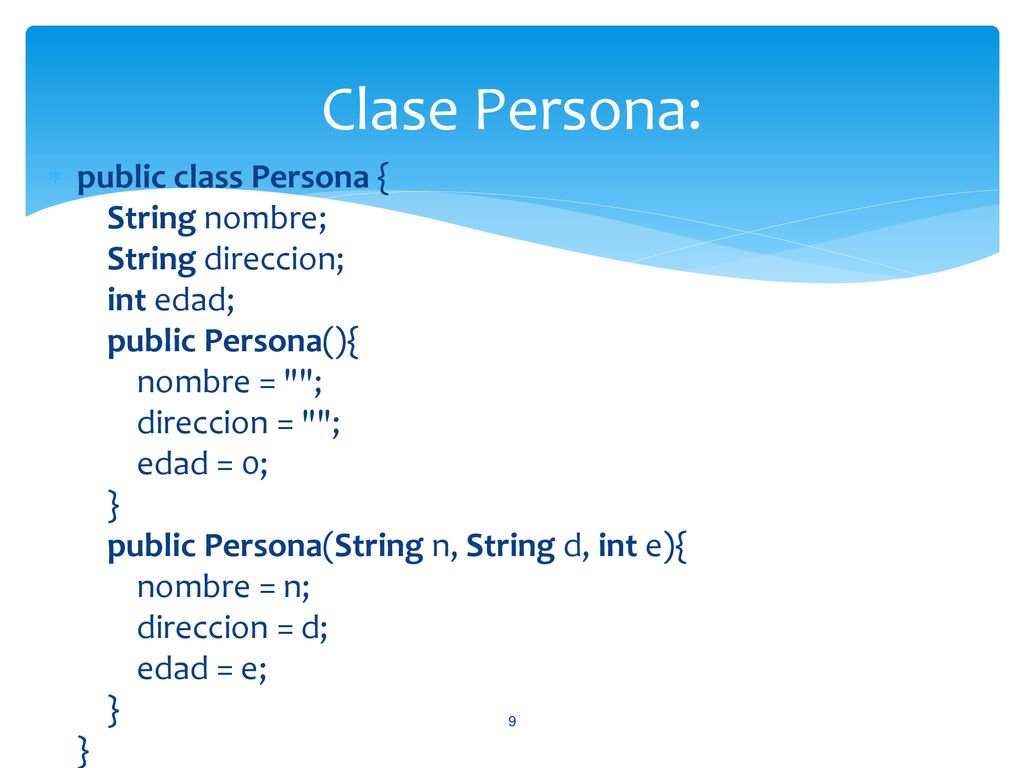 Clase Persona:

public class Persona {
String nombre;
String direccion;
int edad;
public Persona(){
nombre = "";
direccion = "";
edad = 0;
}
public Persona(String n, String d, int e){
nombre = n;
direccion = d;
edad = e;
}
}

9